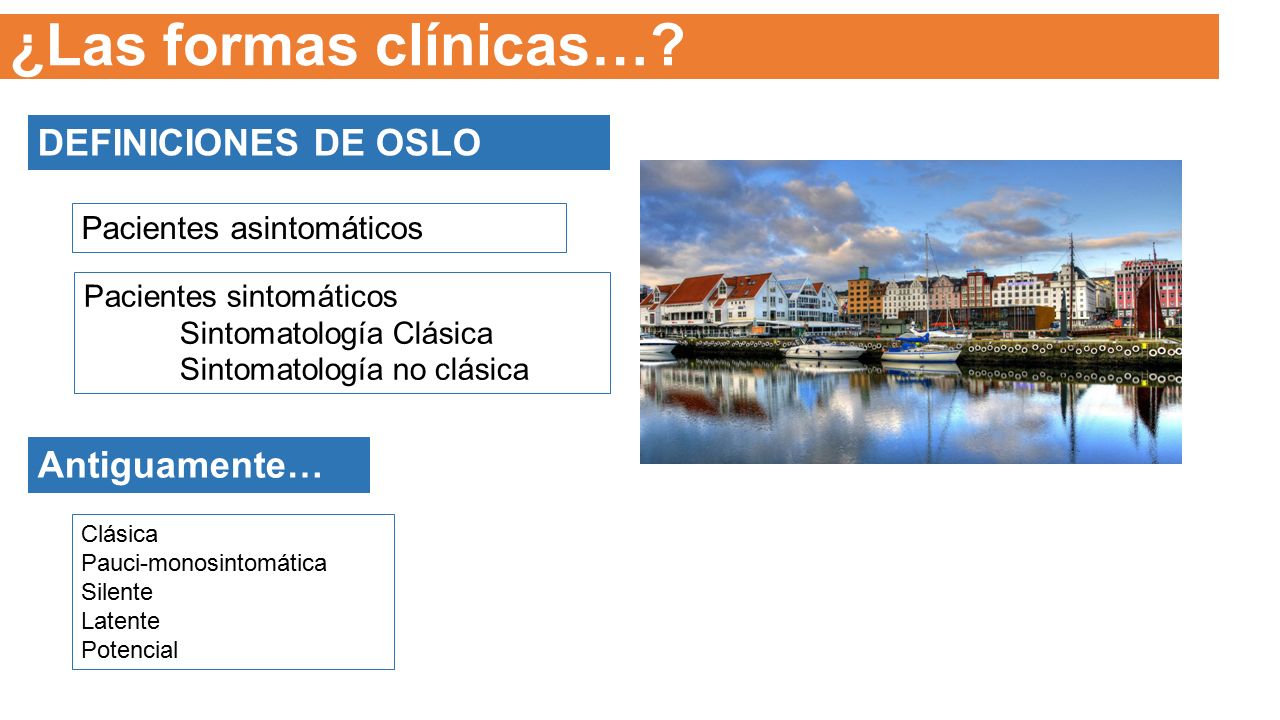 ¿Las formas clínicas…?

DEFINICIONES DE OSLO

Pacientes asintomáticos

Pacientes sintomáticos
Sintomatología Clásica
Sintomatología no clásica

Antiguamente…

Clásica
Pauci-monosintomática
Silente
Latente
Potencial